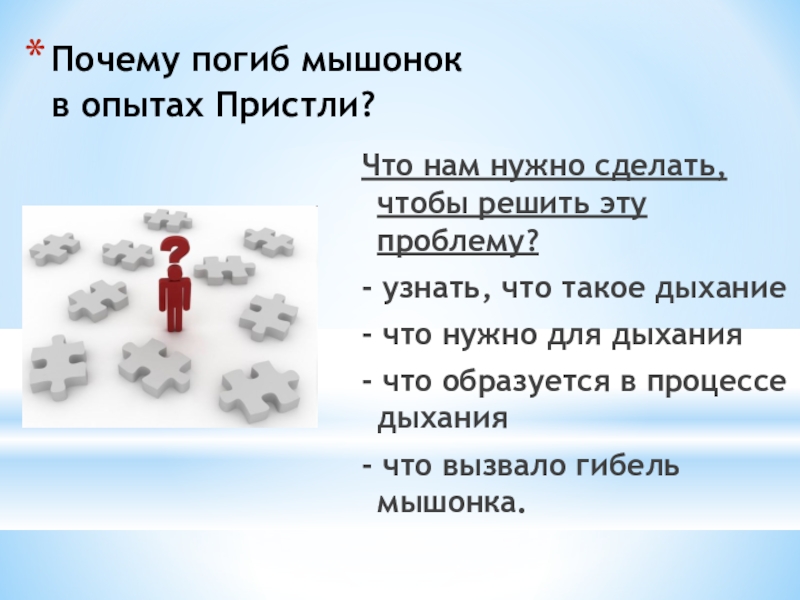 * Почему погиб мышонок в опытах Пристли?

Что нам нужно сделать, чтобы решить эту проблему?

- узнать, что такое дыхание

- что нужно для дыхания

- что образуется в процессе дыхания

- что вызвало гибель мышонка.